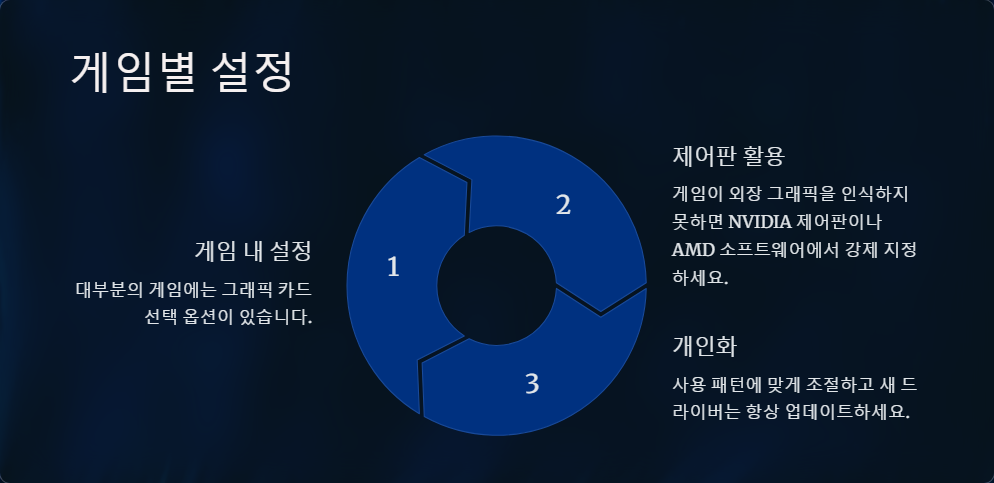 게임별 설정

게임 내 설정

대부분의 게임에는 그래픽 카드 선택 옵션이 있습니다.

1

2

3

제어판 활용

게임이 외장 그래픽을 인식하지 못하면 NVIDIA 제어판이나 AMD 소프트웨어에서 강제 지정하세요.

개인화

사용 패턴에 맞게 조절하고 새 드라이버는 항상 업데이트하세요.